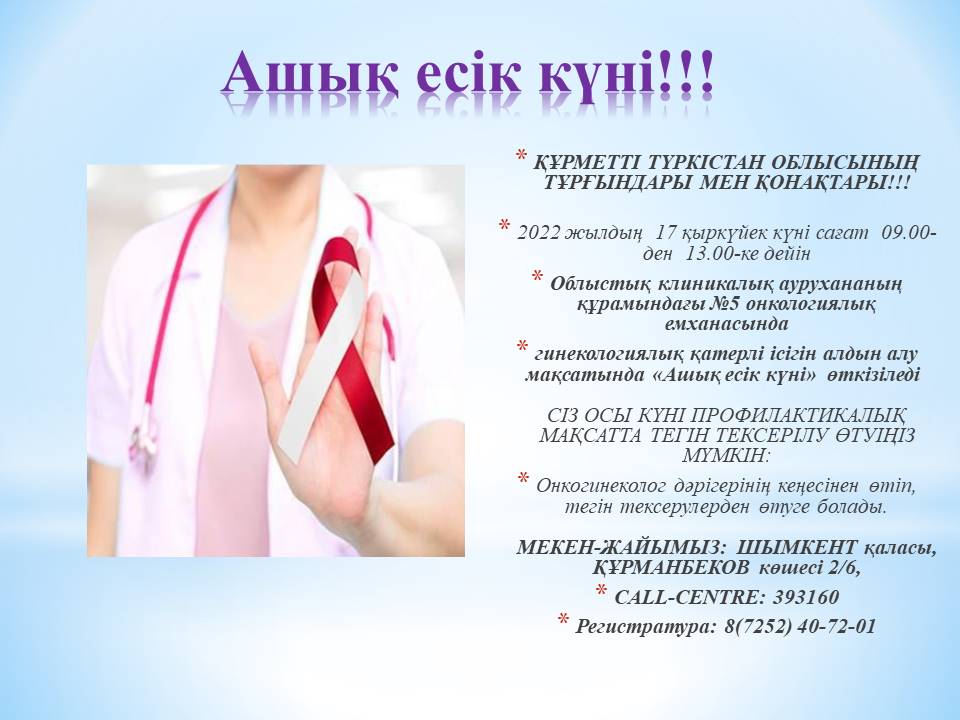 Ашық есік күні!!!

* ҚҰРМЕТТІ ТҮРКІСТАН ОБЛЫСЫНЫҢ ТҰРҒЫНДАРЫ МЕН ҚОНАҚТАРЫ!!!

* 2022 жылдың 17 қыркүйек күні сағат 09.00-ден 13.00-ке дейін

* Облыстық клиникалық аурухананың құрамындағы №5 онкологиялық емханасында

* гинекологиялық қатерлі ісігін алдын алу мақсатында «Ашық есік күні» өткізіледі

СІЗ ОСЫ КҮНІ ПРОФИЛАКТИКАЛЫҚ МАҚСАТТА ТЕГІН ТЕКСЕРІЛУ ӨТУІҢІЗ МҮМКІН:

* Онкогинеколог дәрігерінің кеңесінен өтіп, тегін тексерулерден өтуге болады.

МЕКЕН-ЖАЙЫМЫЗ: ШЫМКЕНТ қаласы, ҚҰРМАНБЕКОВ көшесі 2/6,

* CALL-CENTRE: 393160

* Регистратура: 8(7252) 40-72-01